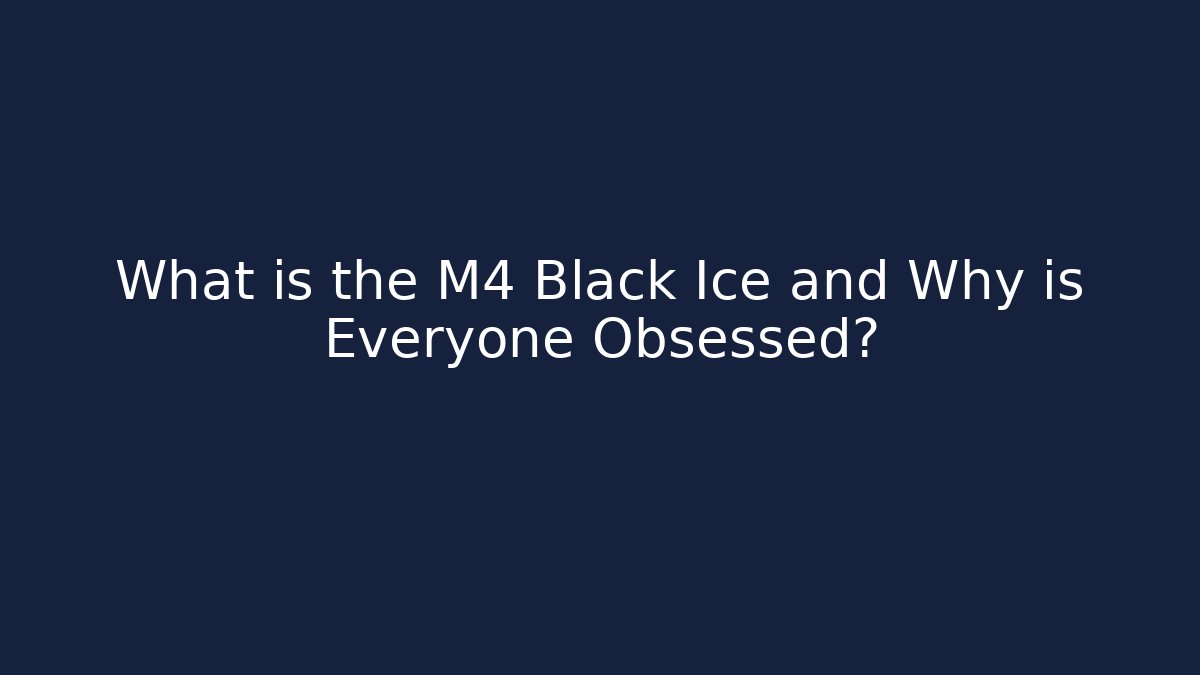 What is the M4 Black Ice and Why is Everyone Obsessed?